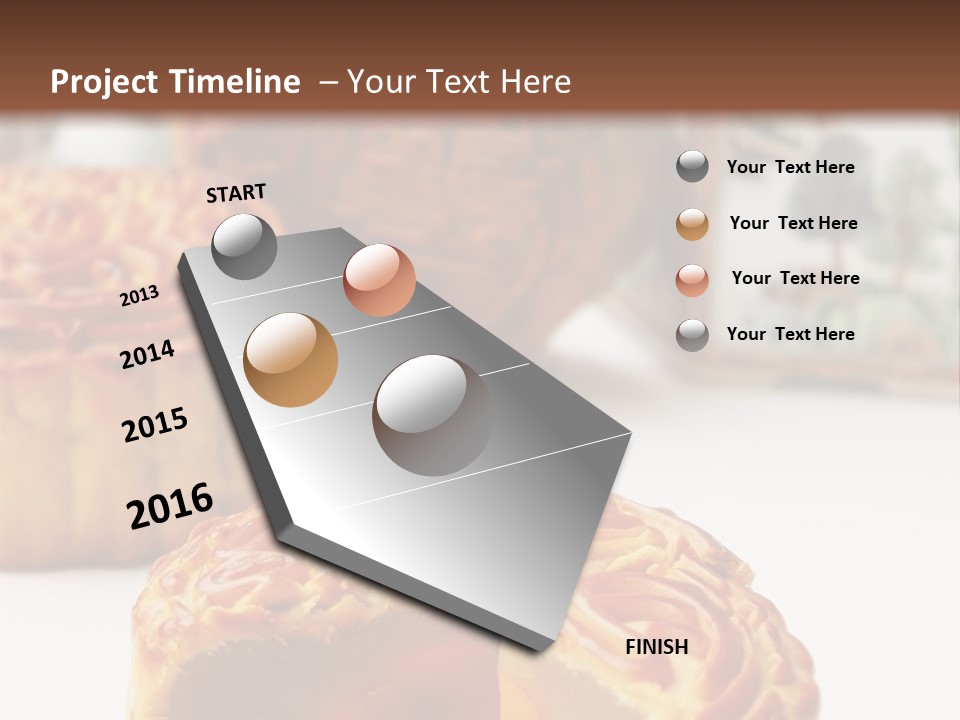 Project Timeline – Your Text Here

START

2013

2014

2015

2016

FINISH

Your Text Here

Your Text Here

Your Text Here

Your Text Here